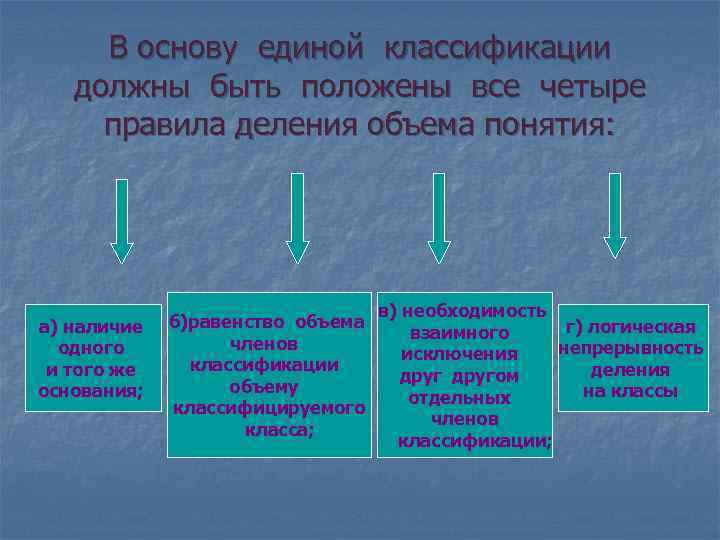 В основу единой классификации должны быть положены все четыре правила деления объема понятия:

а) наличие одного и того же основания;

б)равенство объема членов классификации объему классифицируемого класса;

в) необходимость взаимного исключения друг другом отдельных членов классификации;

г) логическая непрерывность деления на классы